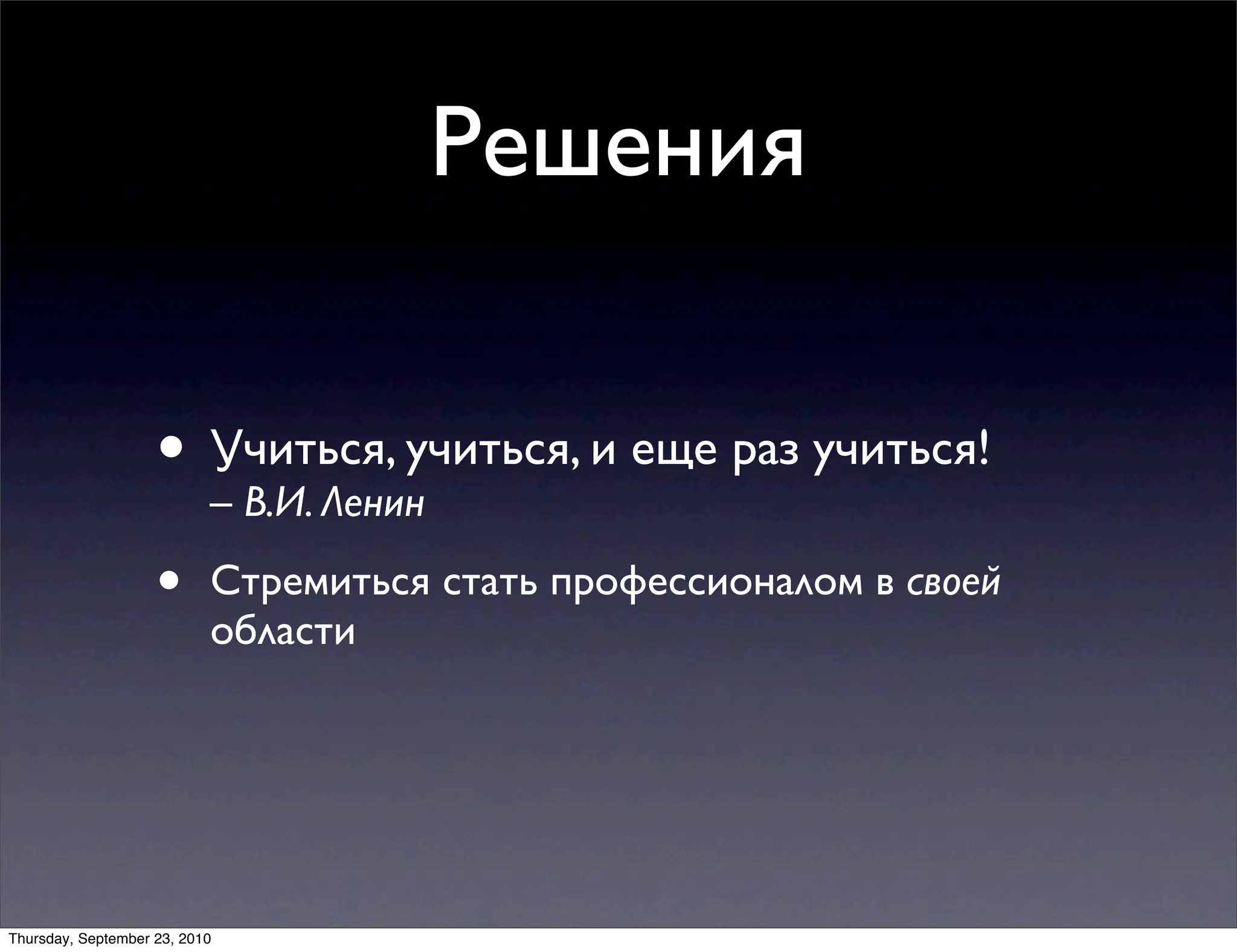 Решения

• Учиться, учиться, и еще раз учиться!
– В.И. Ленин

• Стремиться стать профессионалом в своей области

Thursday, September 23, 2010